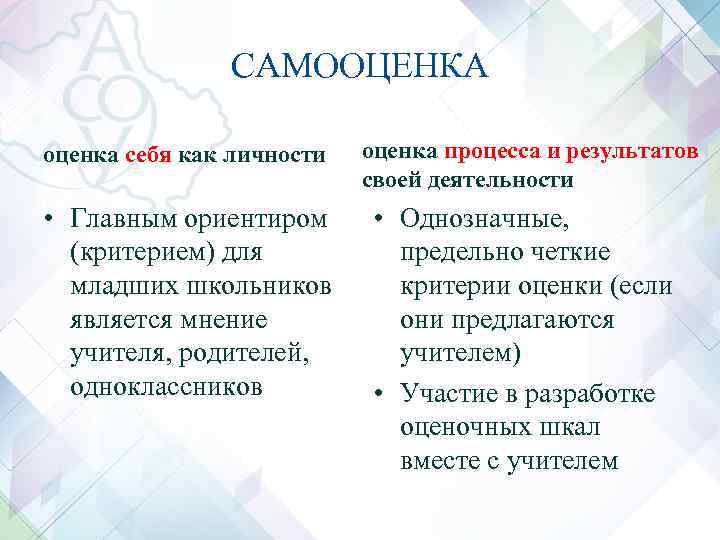 АСОУ

САМООЦЕНКА

оценка себя как личности

• Главным ориентиром (критерием) для младших школьников является мнение учителя, родителей, одноклассников

оценка процесса и результатов своей деятельности

• Однозначные, предельно четкие критерии оценки (если они предлагаются учителем)
• Участие в разработке оценочных шкал вместе с учителем